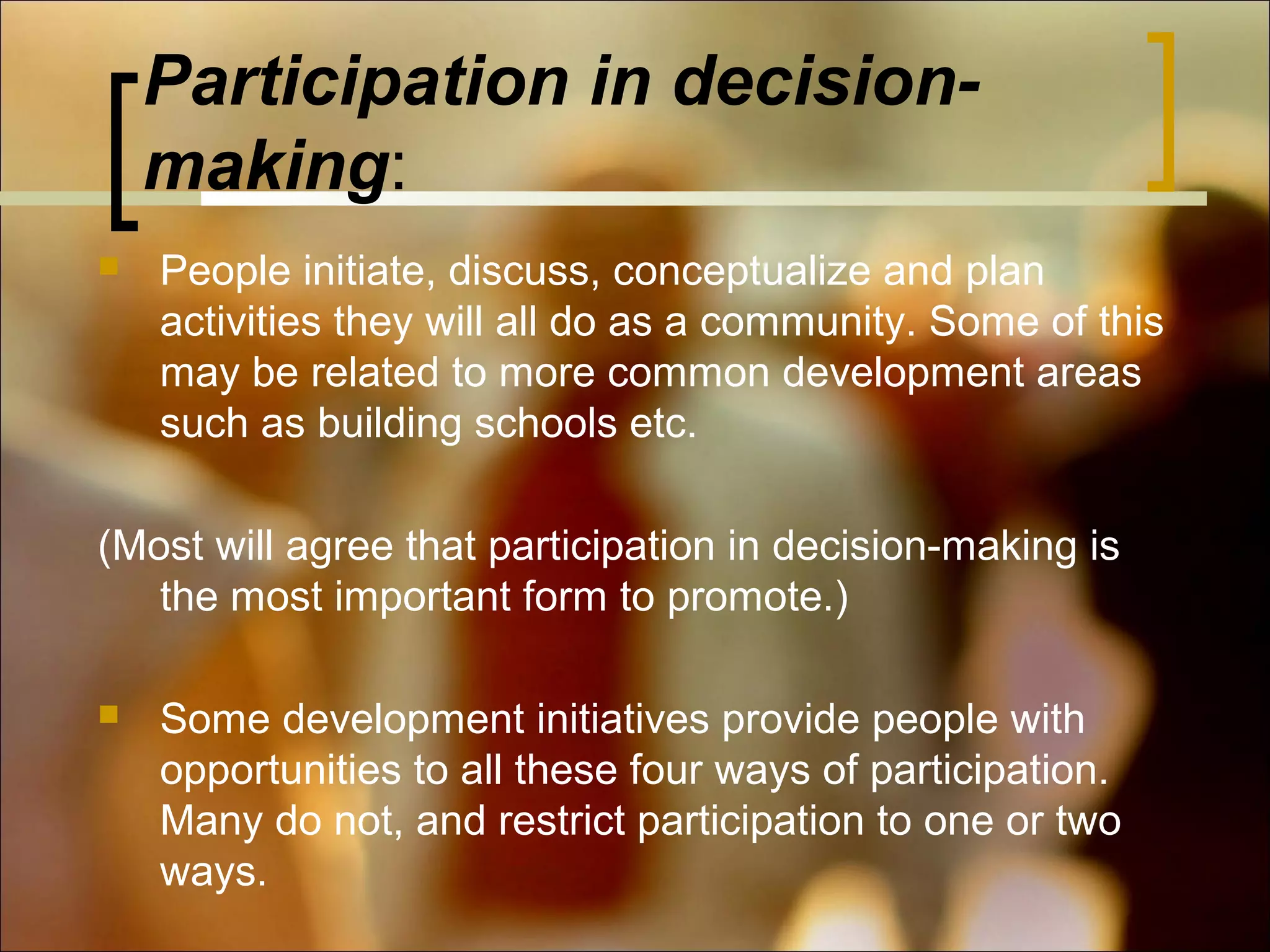 Participation in decision-making:

People initiate, discuss, conceptualize and plan activities they will all do as a community. Some of this may be related to more common development areas such as building schools etc.

(Most will agree that participation in decision-making is the most important form to promote.)

Some development initiatives provide people with opportunities to all these four ways of participation. Many do not, and restrict participation to one or two ways.